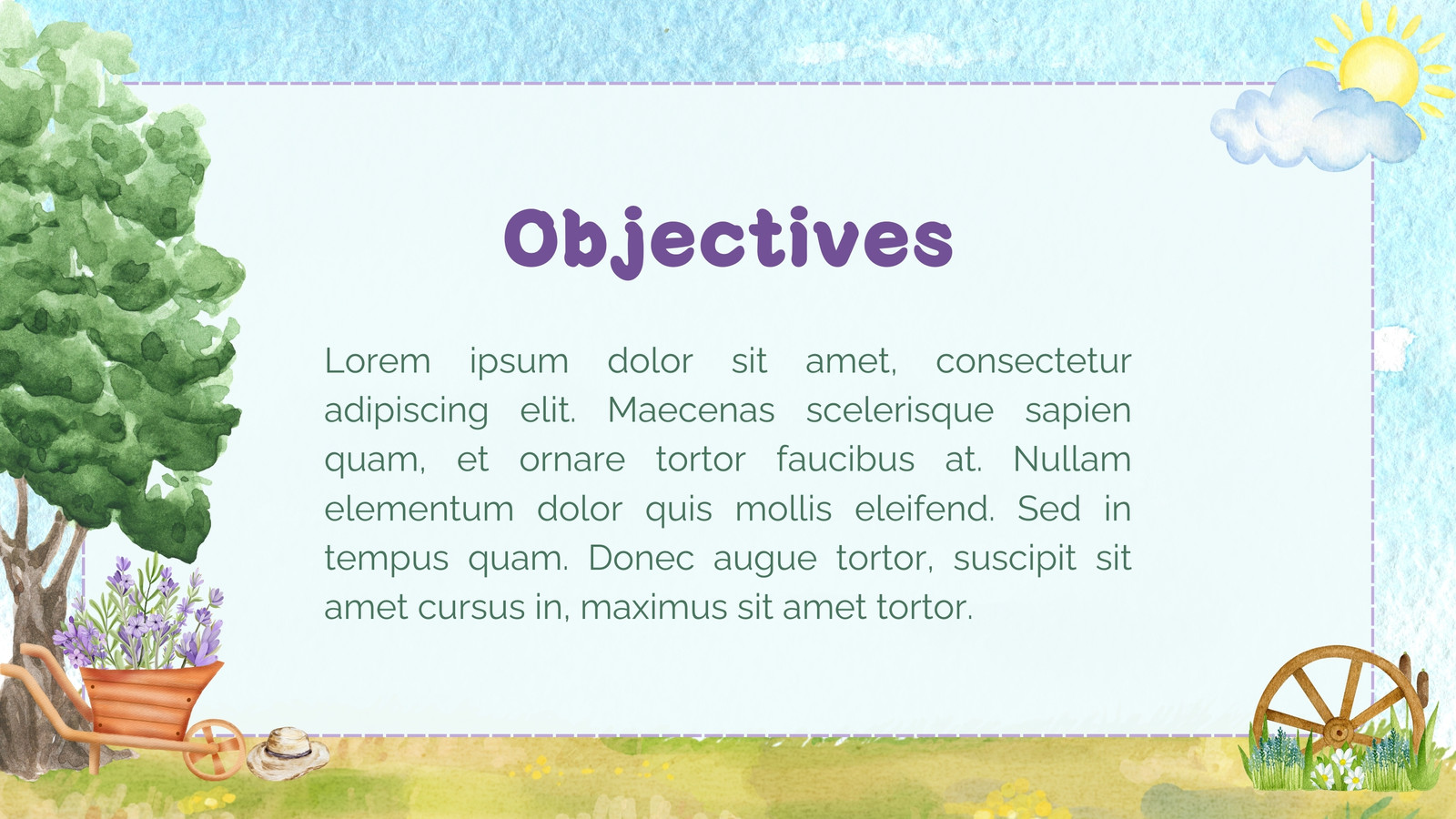 Objectives

Lorem ipsum dolor sit amet, consectetur adipiscing elit. Maecenas scelerisque sapien quam, et ornare tortor faucibus at. Nullam elementum dolor quis mollis eleifend. Sed in tempus quam. Donec augue tortor, suscipit sit amet cursus in, maximus sit amet tortor.